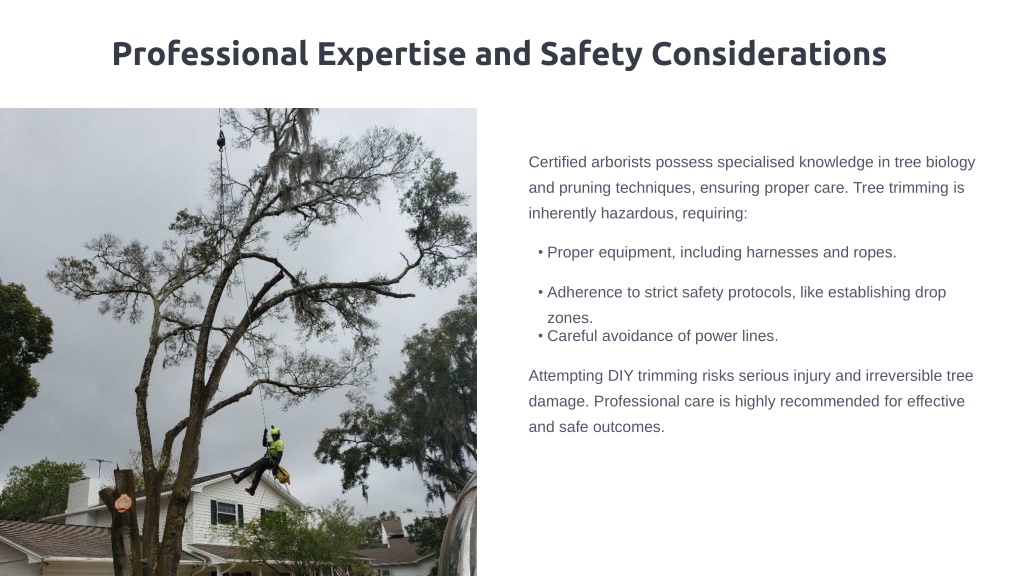 Professional Expertise and Safety Considerations

Certified arborists possess specialised knowledge in tree biology and pruning techniques, ensuring proper care. Tree trimming is inherently hazardous, requiring:

• Proper equipment, including harnesses and ropes.

• Adherence to strict safety protocols, like establishing drop zones.

• Careful avoidance of power lines.

Attempting DIY trimming risks serious injury and irreversible tree damage. Professional care is highly recommended for effective and safe outcomes.